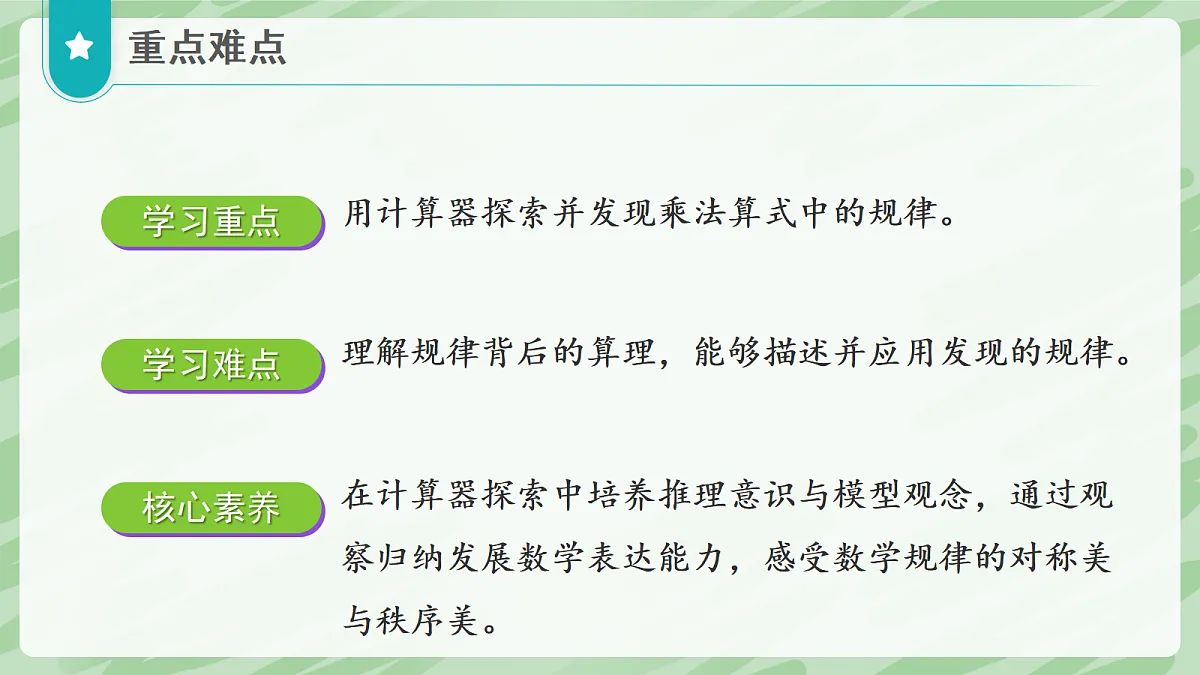 重点难点

学习重点

用计算器探索并发现乘法算式中的规律。

学习难点

理解规律背后的算理，能够描述并应用发现的规律。

核心素养

在计算器探索中培养推理意识与模型观念，通过观察归纳发展数学表达能力，感受数学规律的对称美与秩序美。